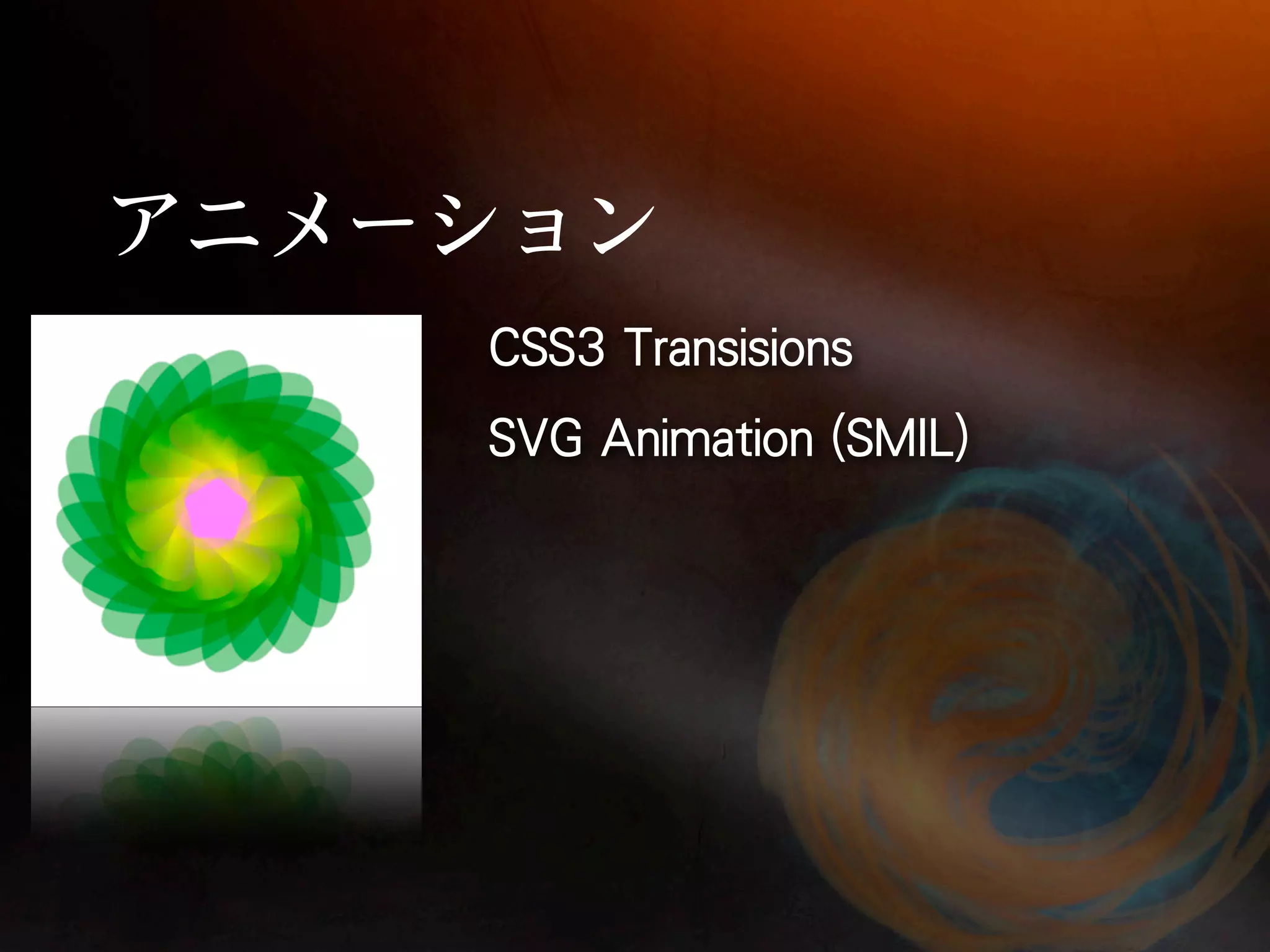 アニメーション

CSS3 Transisions

SVG Animation (SMIL)